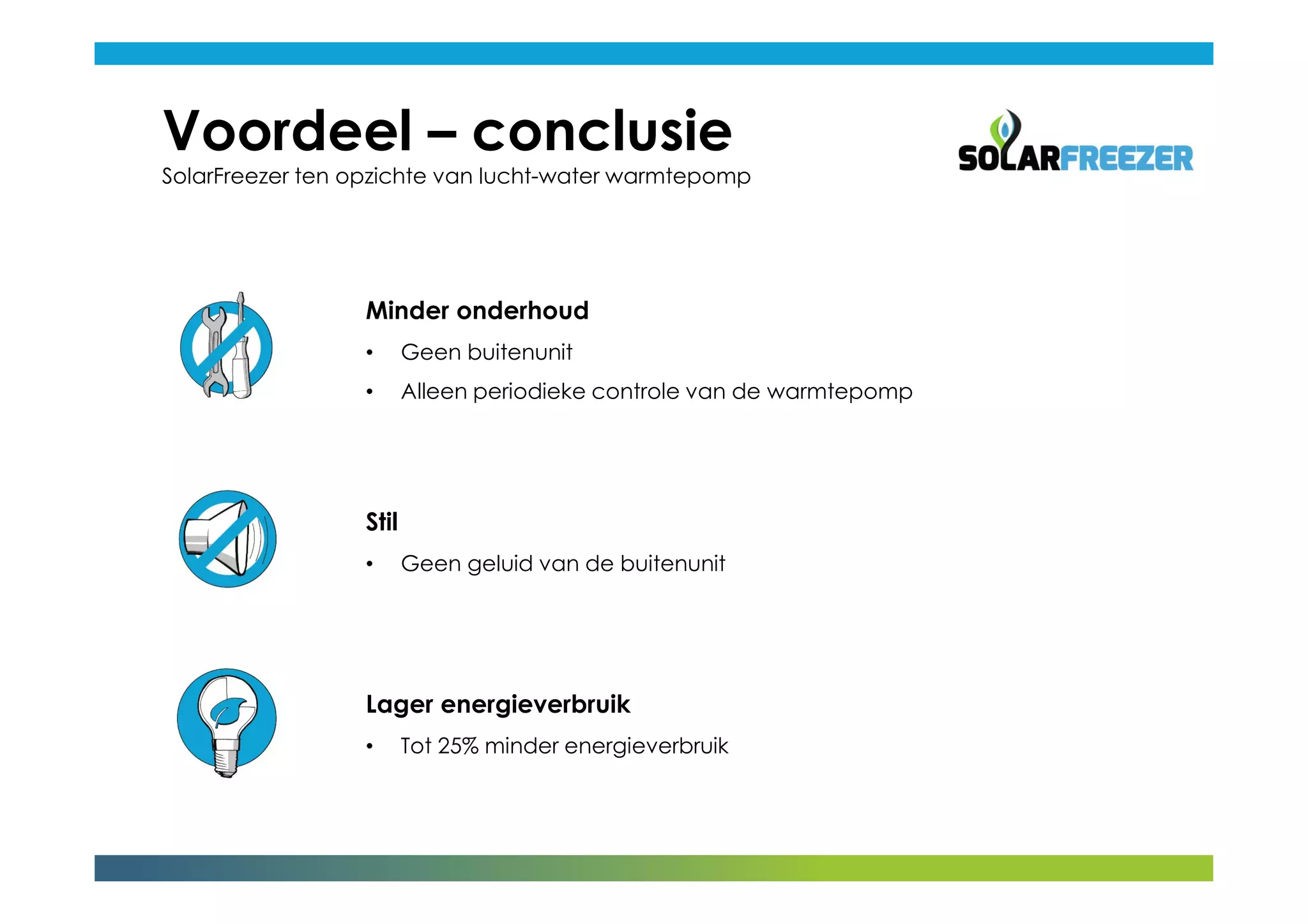 Voordeel – conclusie
SolarFreezer ten opzichte van lucht-water warmtepomp

SOLARFREEZER

Minder onderhoud
• Geen buitenunit
• Alleen periodieke controle van de warmtepomp

Stil
• Geen geluid van de buitenunit

Lager energieverbruik
• Tot 25% minder energieverbruik